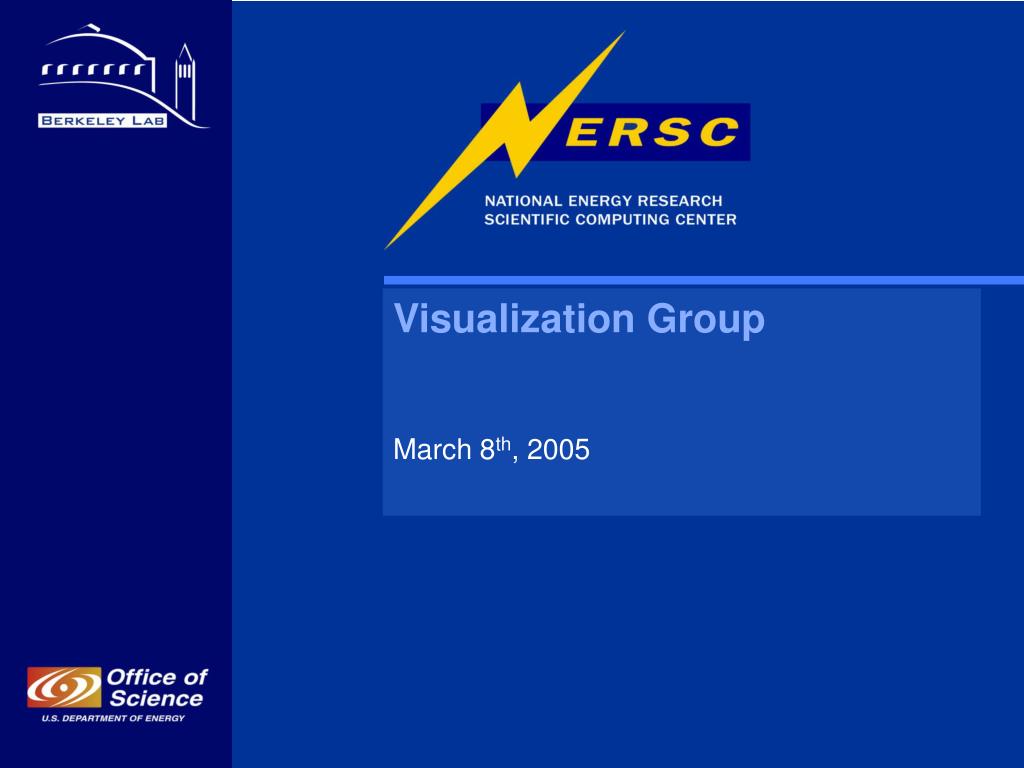 BERKELEY LAB

NERSC

NATIONAL ENERGY RESEARCH SCIENTIFIC COMPUTING CENTER

Visualization Group

March 8$^{th}$, 2005

Office of Science

U.S. DEPARTMENT OF ENERGY